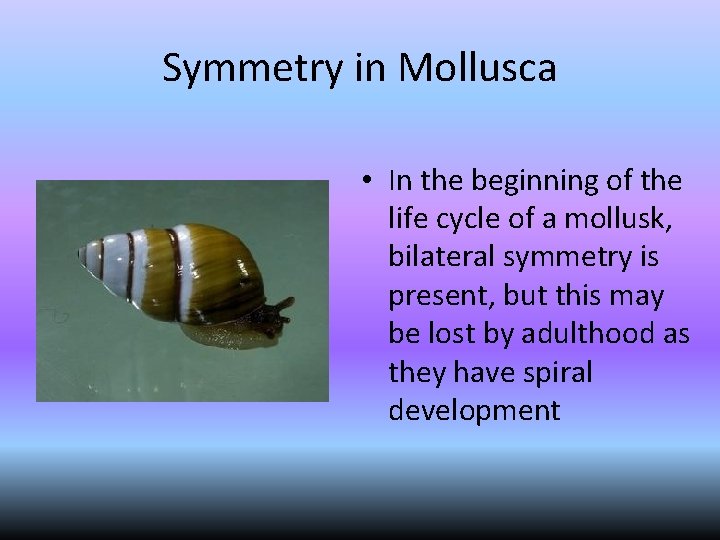 Symmetry in Mollusca

• In the beginning of the life cycle of a mollusk, bilateral symmetry is present, but this may be lost by adulthood as they have spiral development